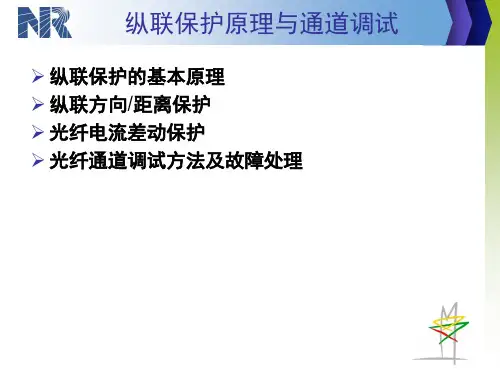 NR

纵联保护原理与通道调试

➢ 纵联保护的基本原理
➢ 纵联方向/距离保护
➢ 光纤电流差动保护
➢ 光纤通道调试方法及故障处理